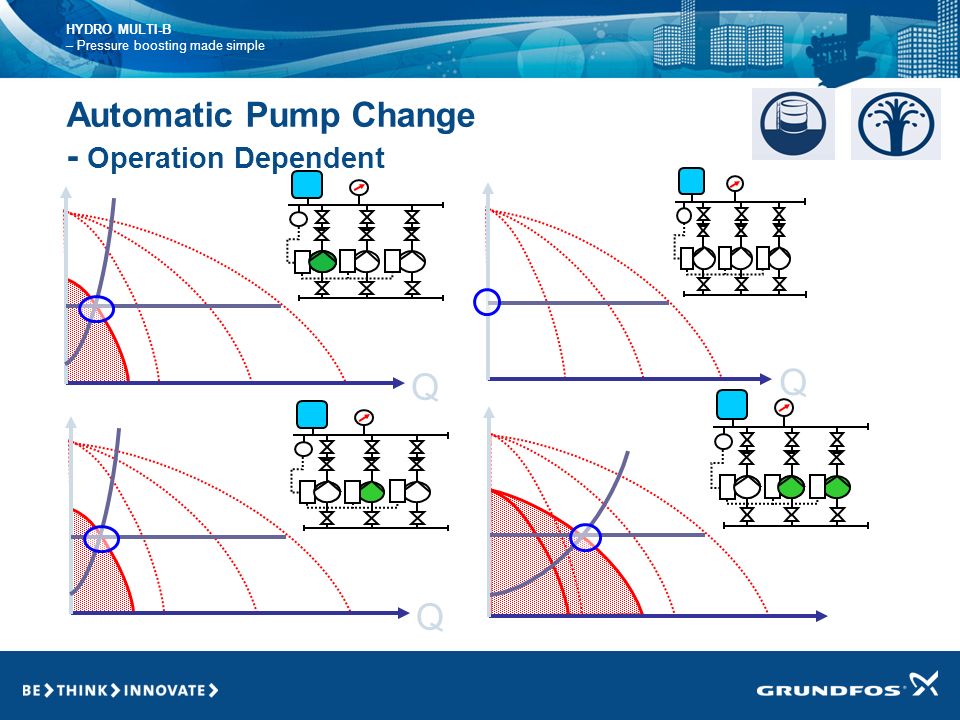 HYDRO MULTI-B
– Pressure boosting made simple

Automatic Pump Change
- Operation Dependent

Q

Q

Q

BE > THINK > INNOVATE >

GRUNDFOS